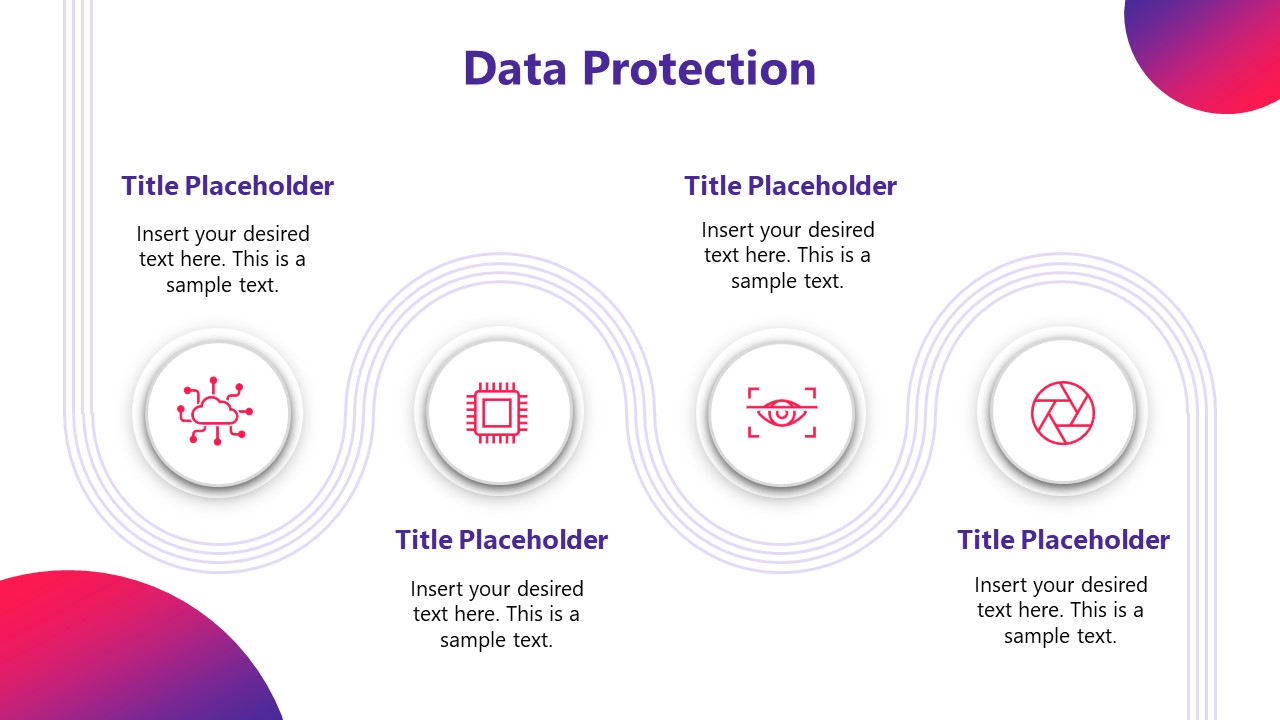 Data Protection

Title Placeholder

Insert your desired text here. This is a sample text.

Title Placeholder

Insert your desired text here. This is a sample text.

Title Placeholder

Insert your desired text here. This is a sample text.

Title Placeholder

Insert your desired text here. This is a sample text.